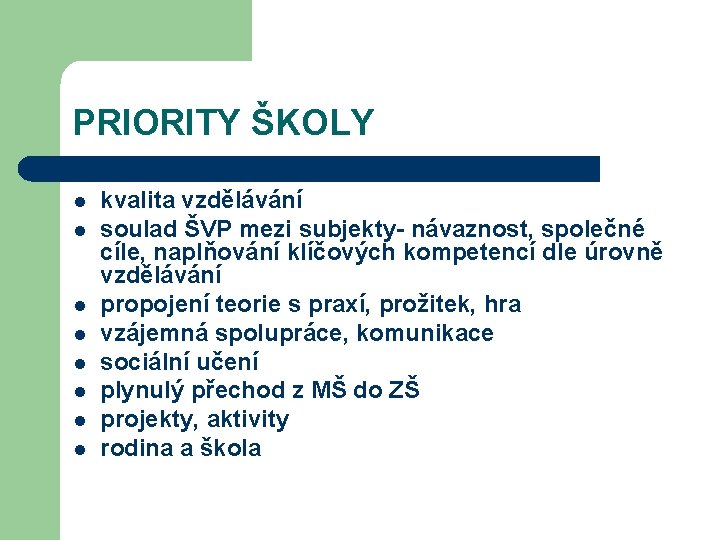 PRIORITY ŠKOLY

- kvalita vzdělávání
- soulad ŠVP mezi subjekty- návaznost, společné cíle, naplňování klíčových kompetencí dle úrovně vzdělávání
- propojení teorie s praxí, prožitek, hra
- vzájemná spolupráce, komunikace
- sociální učení
- plynulý přechod z MŠ do ZŠ
- projekty, aktivity
- rodina a škola